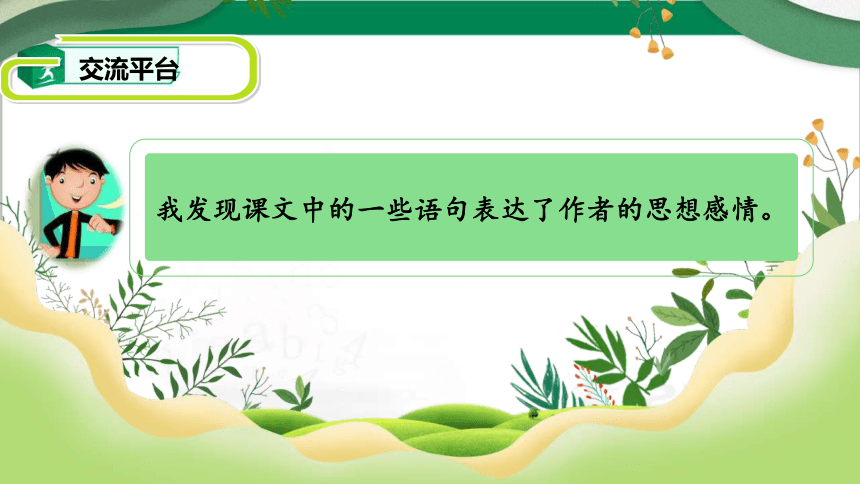 交流平台

我发现课文中的一些语句表达了作者的思想感情。